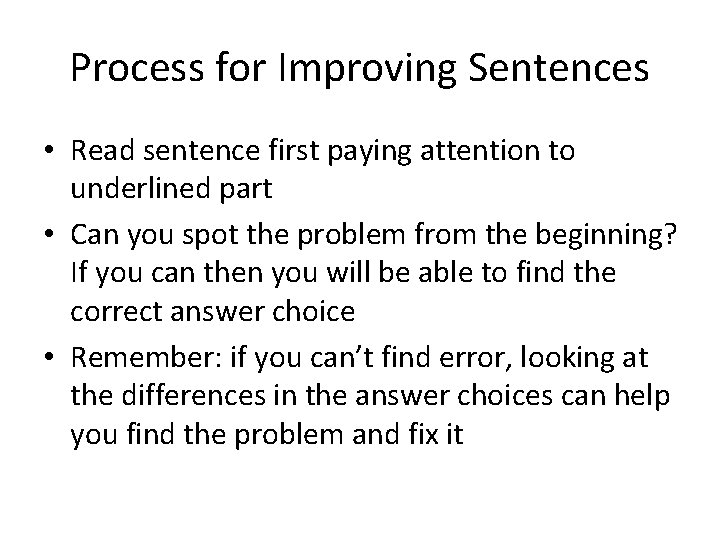 Process for Improving Sentences

• Read sentence first paying attention to underlined part
• Can you spot the problem from the beginning? If you can then you will be able to find the correct answer choice
• Remember: if you can’t find error, looking at the differences in the answer choices can help you find the problem and fix it